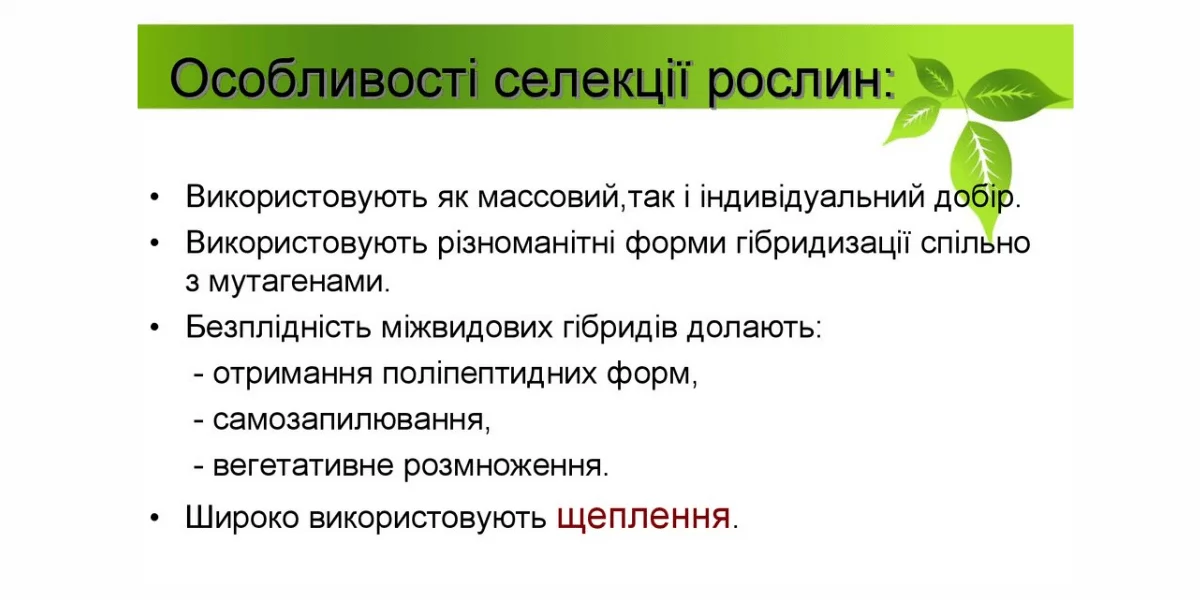 Особливості селекції рослин:

• Використовують як массовий,так і індивідуальний добір.
• Використовують різноманітні форми гібридизації спільно з мутагенами.
• Безплідність міжвидових гібридів долають:
- отримання поліпептидних форм,
- самозапилювання,
- вегетативне розмноження.
• Широко використовують щеплення.